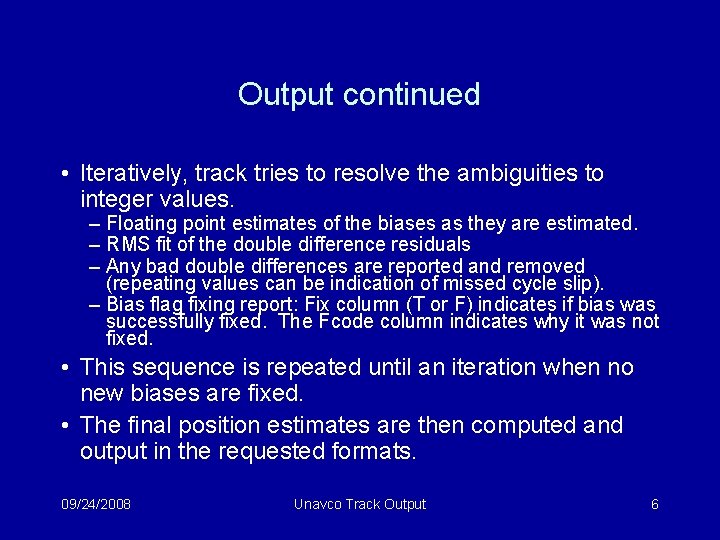 Output continued

• Iteratively, track tries to resolve the ambiguities to integer values.
– Floating point estimates of the biases as they are estimated.
– RMS fit of the double difference residuals
– Any bad double differences are reported and removed (repeating values can be indication of missed cycle slip).
– Bias flag fixing report: Fix column (T or F) indicates if bias was successfully fixed. The Fcode column indicates why it was not fixed.
• This sequence is repeated until an iteration when no new biases are fixed.
• The final position estimates are then computed and output in the requested formats.

09/24/2008 Unavco Track Output 6